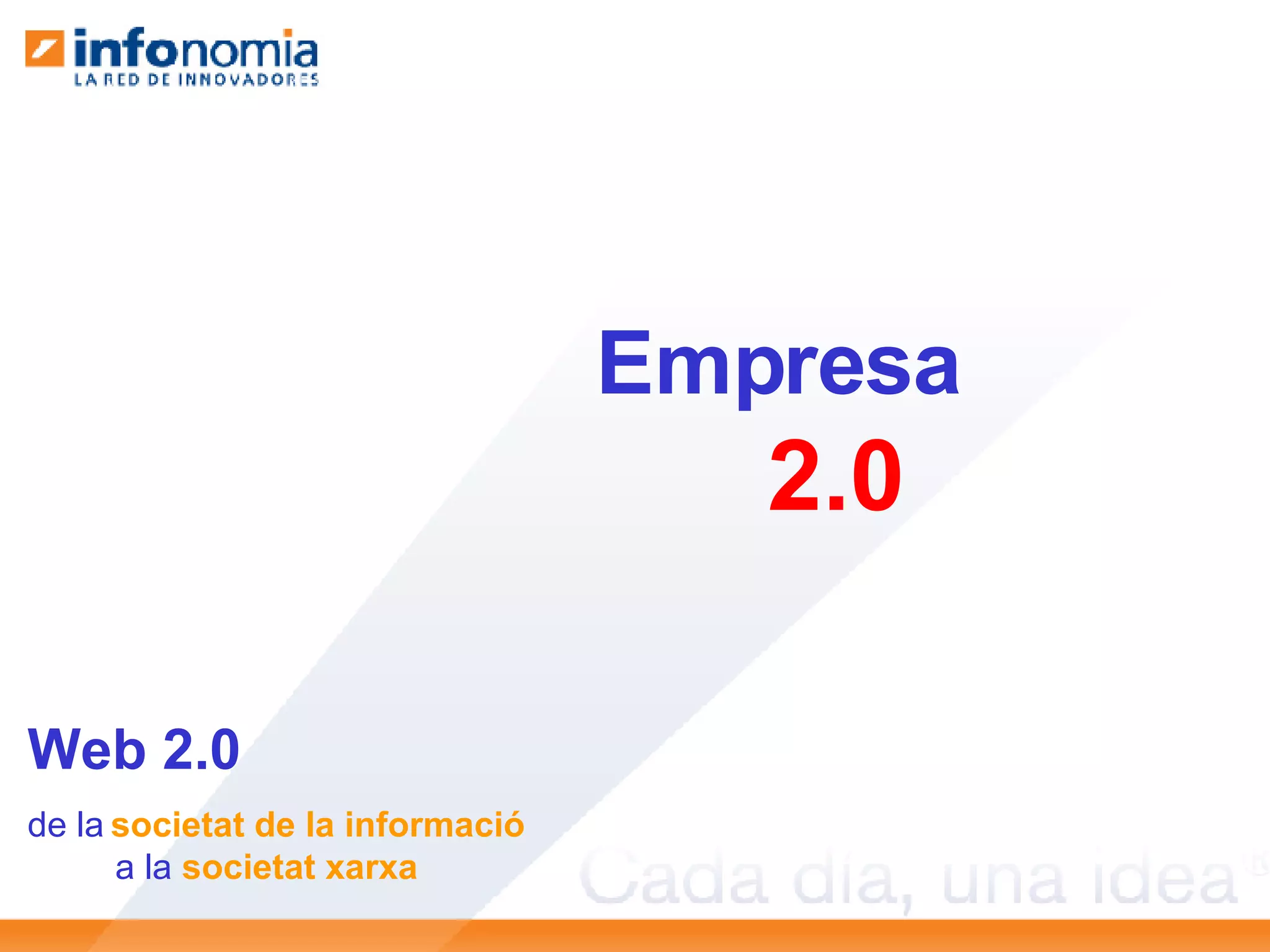 infonomia
LA RED DE INNOVADORES

Empresa
2.0

Web 2.0

de la societat de la informació
a la societat xarxa

Cada día, una idea